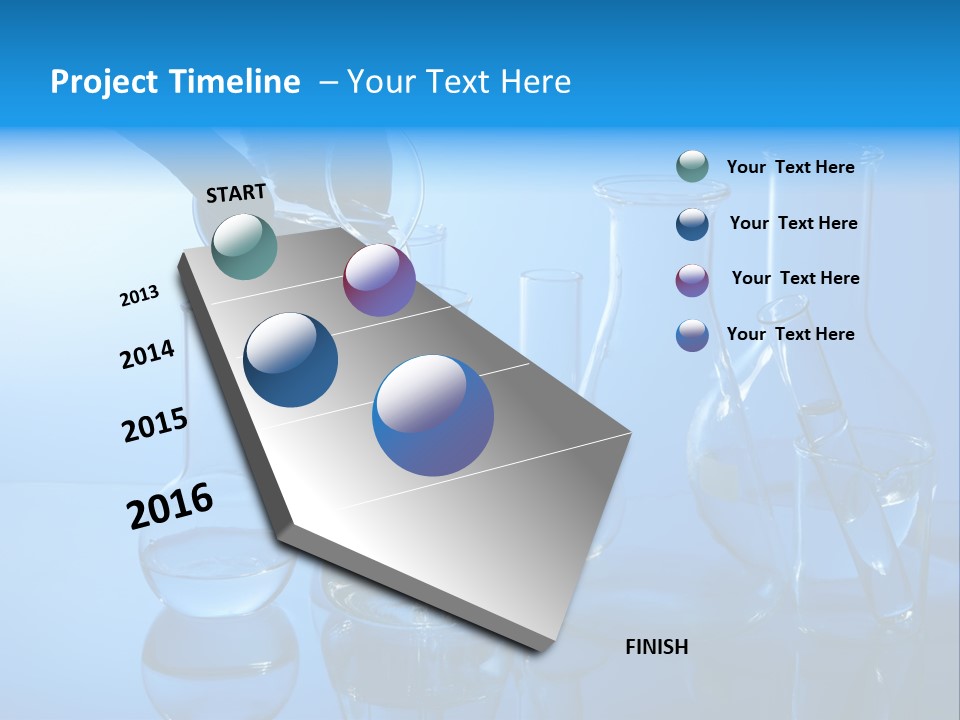 Project Timeline – Your Text Here

START

2013

2014

2015

2016

FINISH

Your Text Here

Your Text Here

Your Text Here

Your Text Here